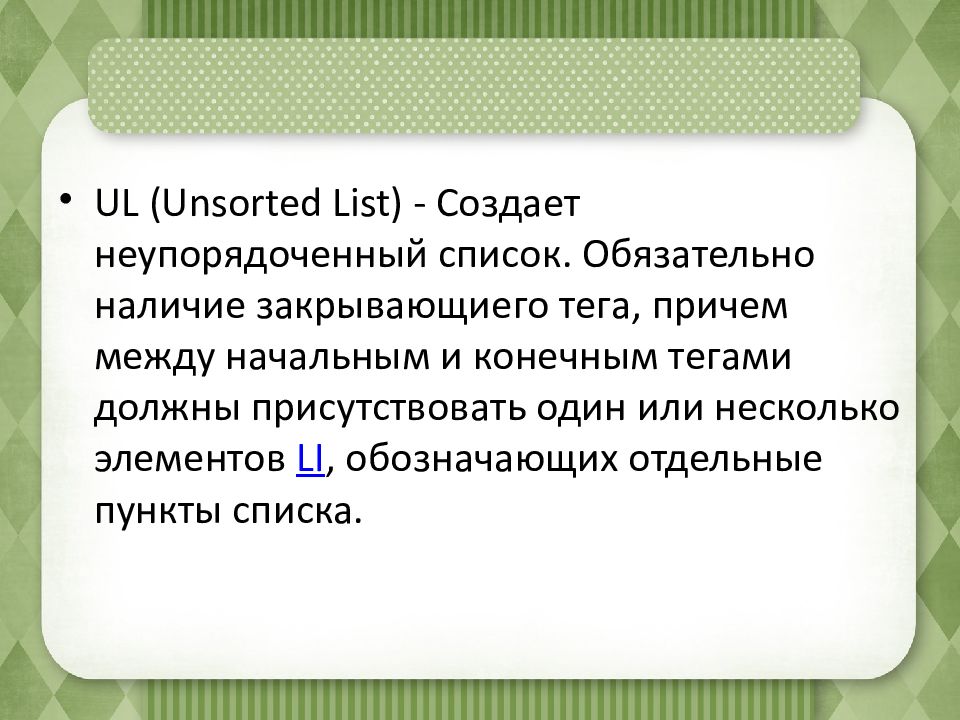 • UL (Unsorted List) - Создает неупорядоченный список. Обязательно наличие закрывающиего тега, причем между начальным и конечным тегами должны присутствовать один или несколько элементов LI, обозначающих отдельные пункты списка.